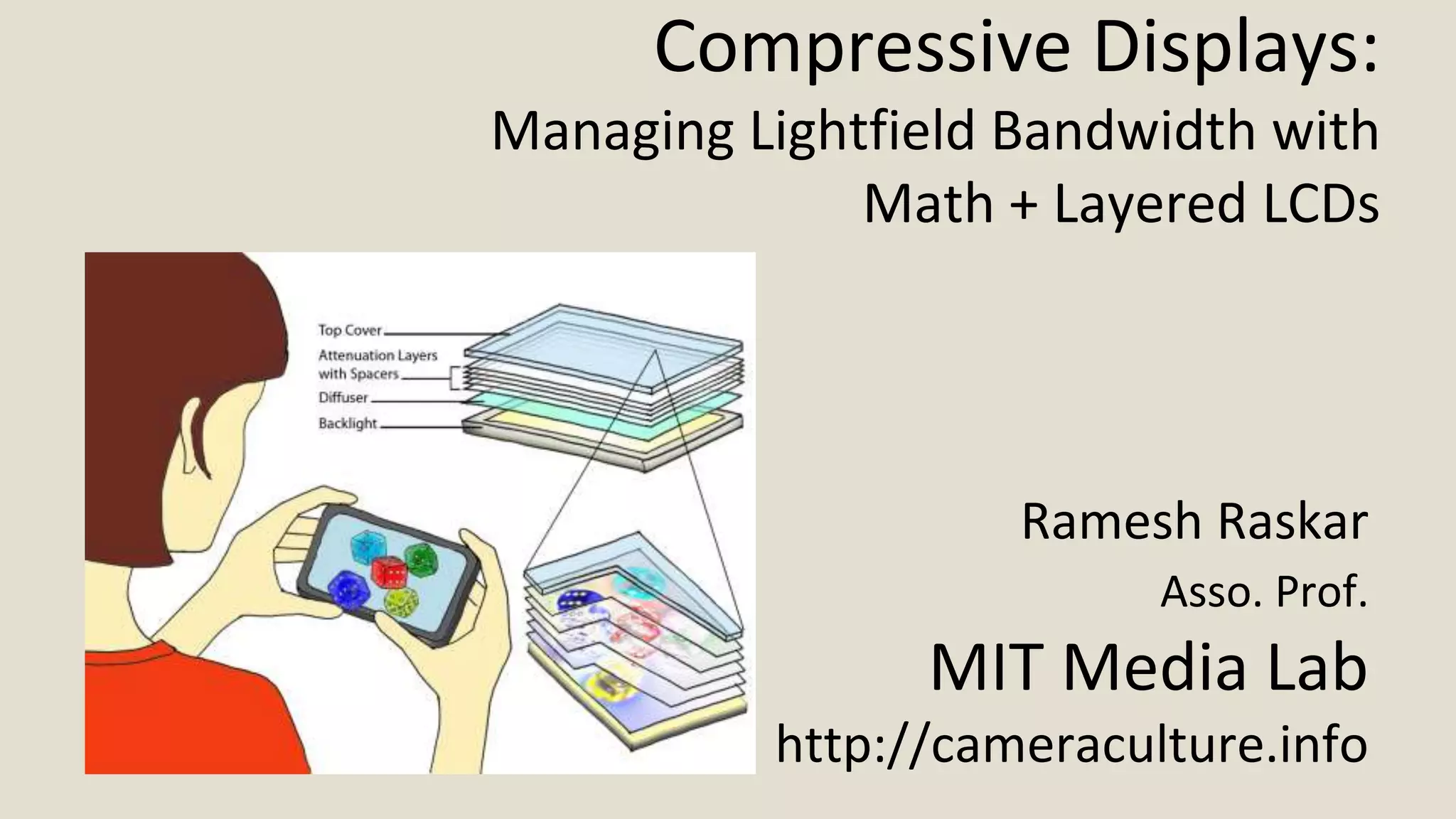 Compressive Displays:
Managing Lightfield Bandwidth with Math + Layered LCDs

Top Cover
Attenuation Layers with Spacers
Diffuser
Backlight

Ramesh Raskar
Asso. Prof.
MIT Media Lab
http://cameraculture.info